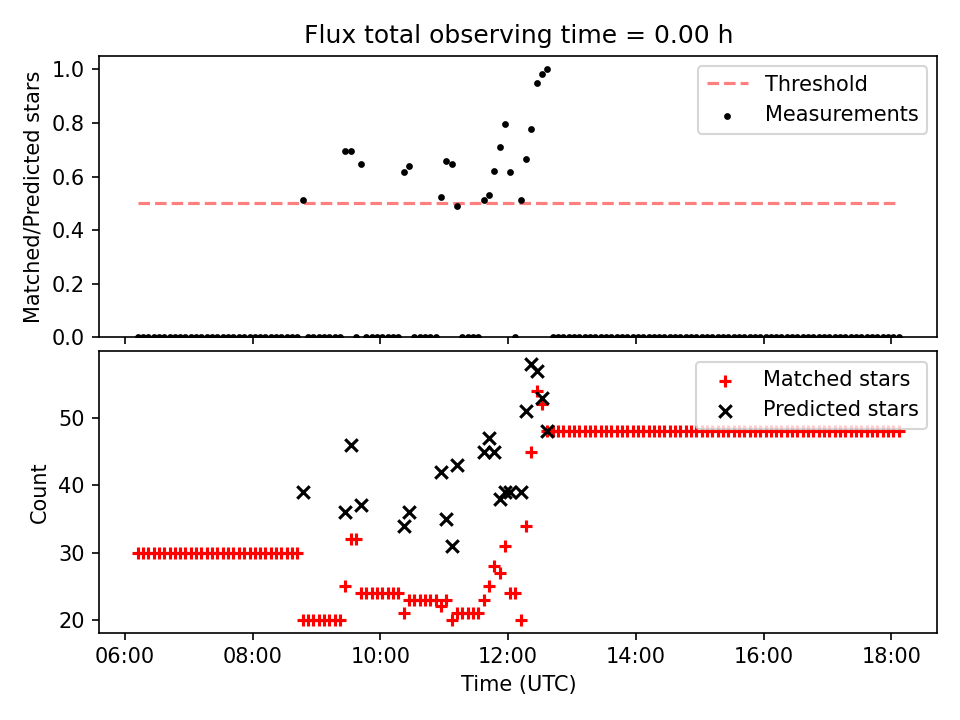 Flux total observing time = 0.00 h

Matched/Predicted stars

1.0
0.8
0.6
0.4
0.2
0.0

Threshold
Measurements

Count

50
40
30
20

Matched stars
Predicted stars

06:00
08:00
10:00
12:00
14:00
16:00
18:00

Time (UTC)